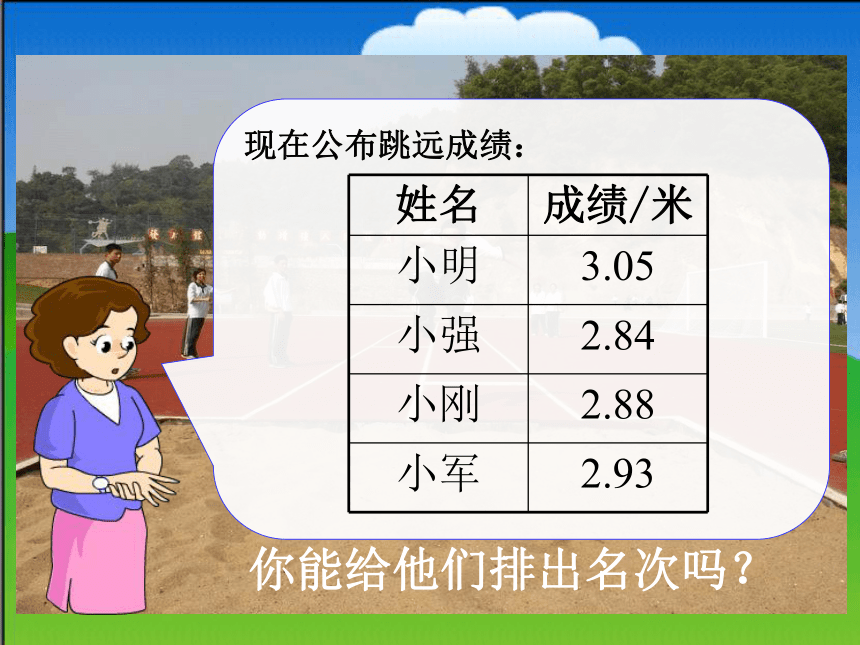 现在公布跳远成绩：

| 姓名 | 成绩/米 |
|---|---|
| 小明 | 3.05 |
| 小强 | 2.84 |
| 小刚 | 2.88 |
| 小军 | 2.93 |

你能给他们排出名次吗？